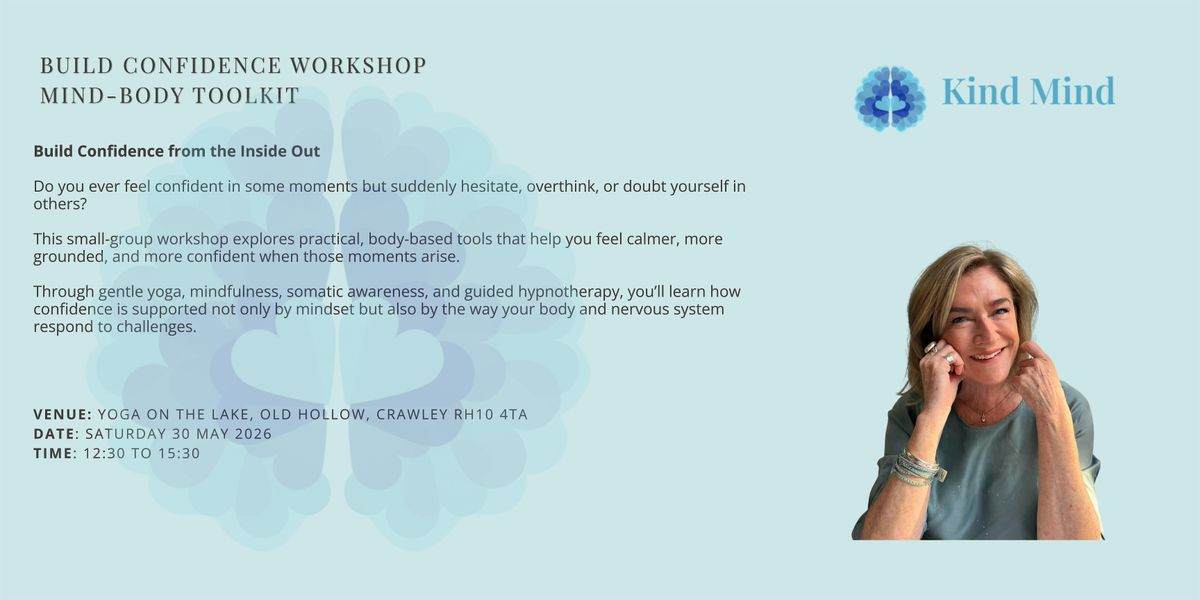 BUILD CONFIDENCE WORKSHOP
MIND-BODY TOOLKIT

Kind Mind

Build Confidence from the Inside Out

Do you ever feel confident in some moments but suddenly hesitate, overthink, or doubt yourself in others?

This small-group workshop explores practical, body-based tools that help you feel calmer, more grounded, and more confident when those moments arise.

Through gentle yoga, mindfulness, somatic awareness, and guided hypnotherapy, you'll learn how confidence is supported not only by mindset but also by the way your body and nervous system respond to challenges.

VENUE: YOGA ON THE LAKE, OLD HOLLOW, CRAWLEY RH10 4TA
DATE: SATURDAY 30 MAY 2026
TIME: 12:30 TO 15:30